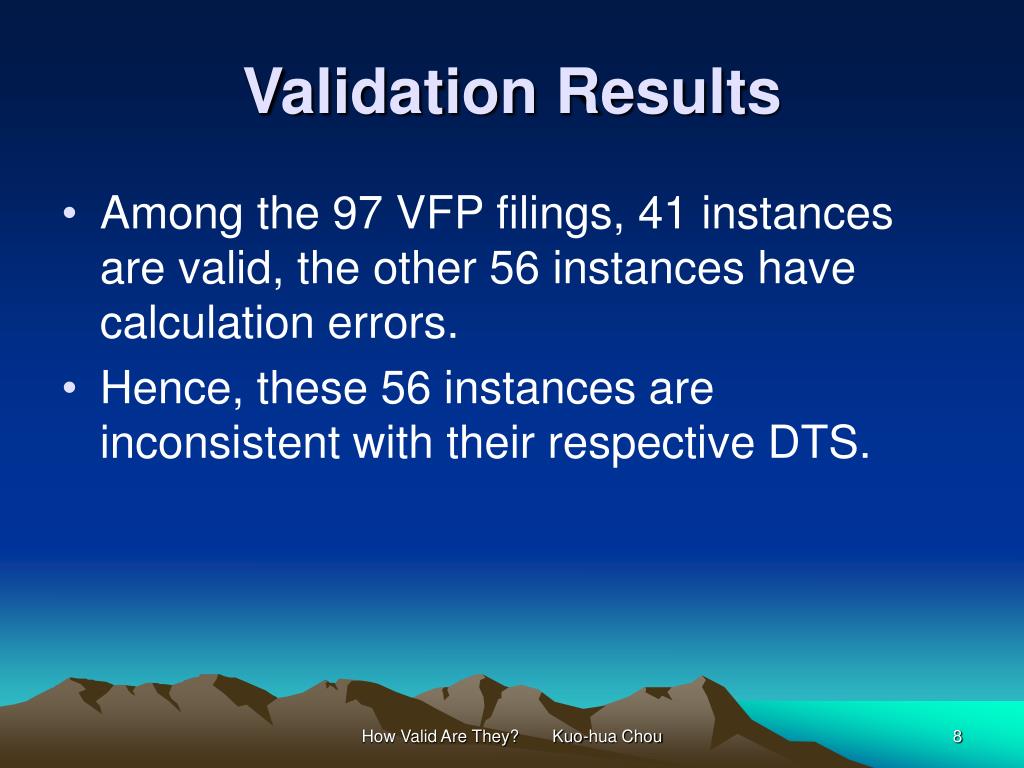 Validation Results

• Among the 97 VFP filings, 41 instances are valid, the other 56 instances have calculation errors.
• Hence, these 56 instances are inconsistent with their respective DTS.

How Valid Are They? Kuo-hua Chou

8